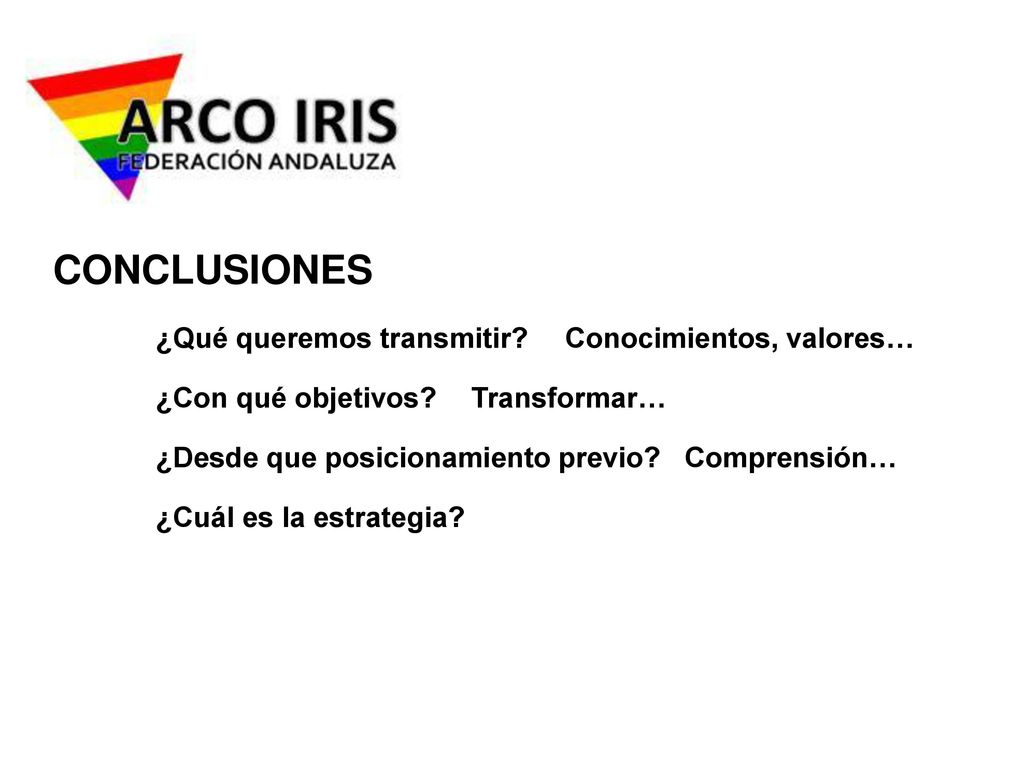 ARCO IRIS
FEDERACIÓN ANDALUZA

CONCLUSIONES

¿Qué queremos transmitir? Conocimientos, valores…

¿Con qué objetivos? Transformar…

¿Desde que posicionamiento previo? Comprensión…

¿Cuál es la estrategia?